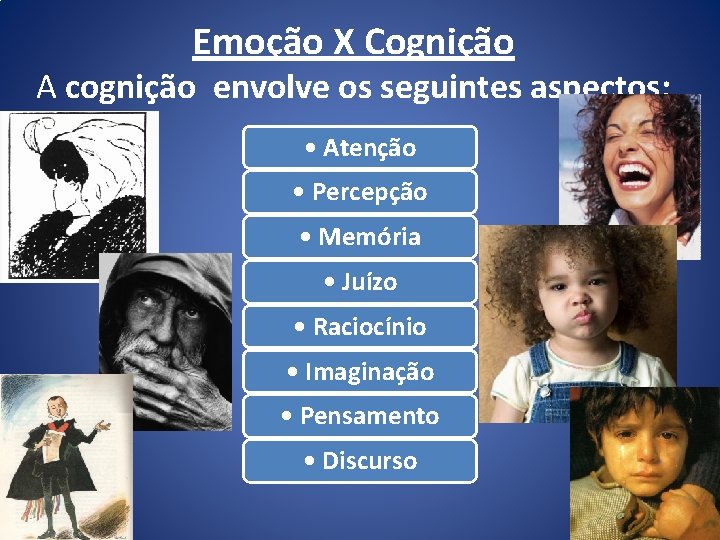 Emoção X Cognição

A cognição envolve os seguintes aspectos:

• Atenção

• Percepção

• Memória

• Juízo

• Raciocínio

• Imaginação

• Pensamento

• Discurso